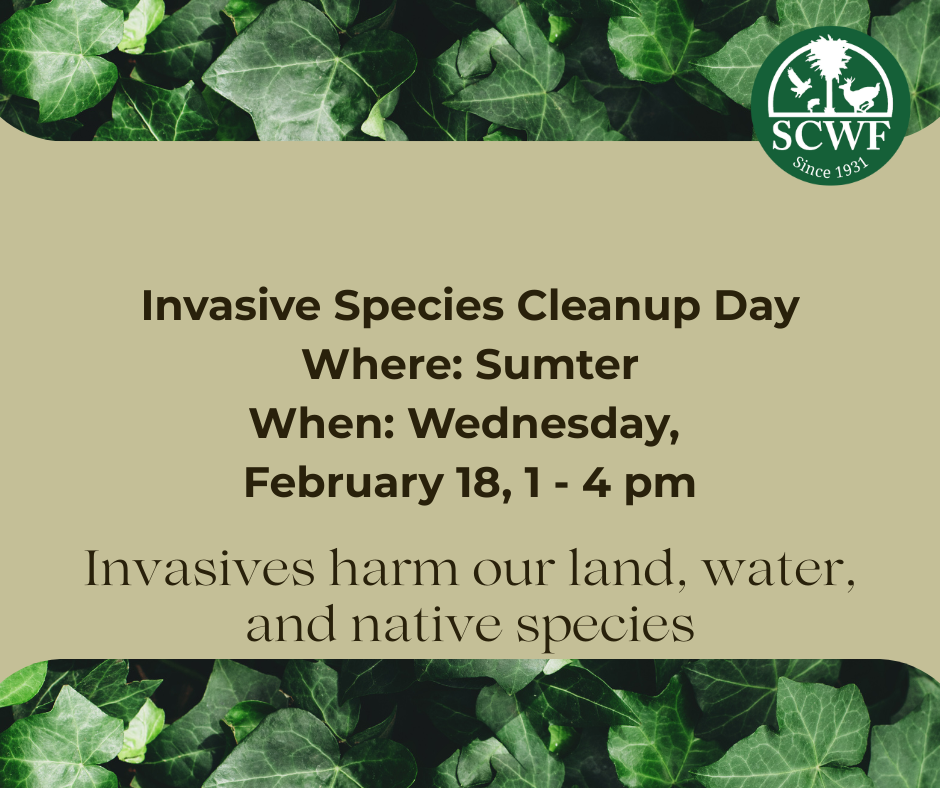 SCWF
Since 1931

Invasive Species Cleanup Day
Where: Sumter
When: Wednesday,
February 18, 1 - 4 pm

Invasives harm our land, water, and native species